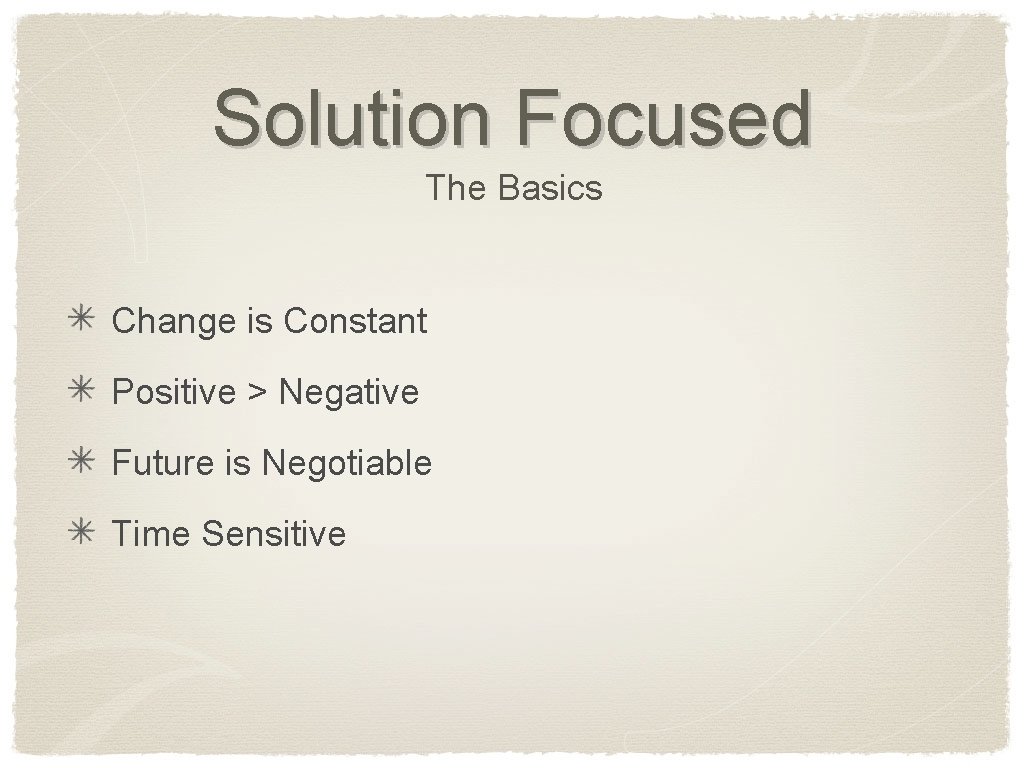 Solution Focused
The Basics

✳ Change is Constant
✳ Positive > Negative
✳ Future is Negotiable
✳ Time Sensitive